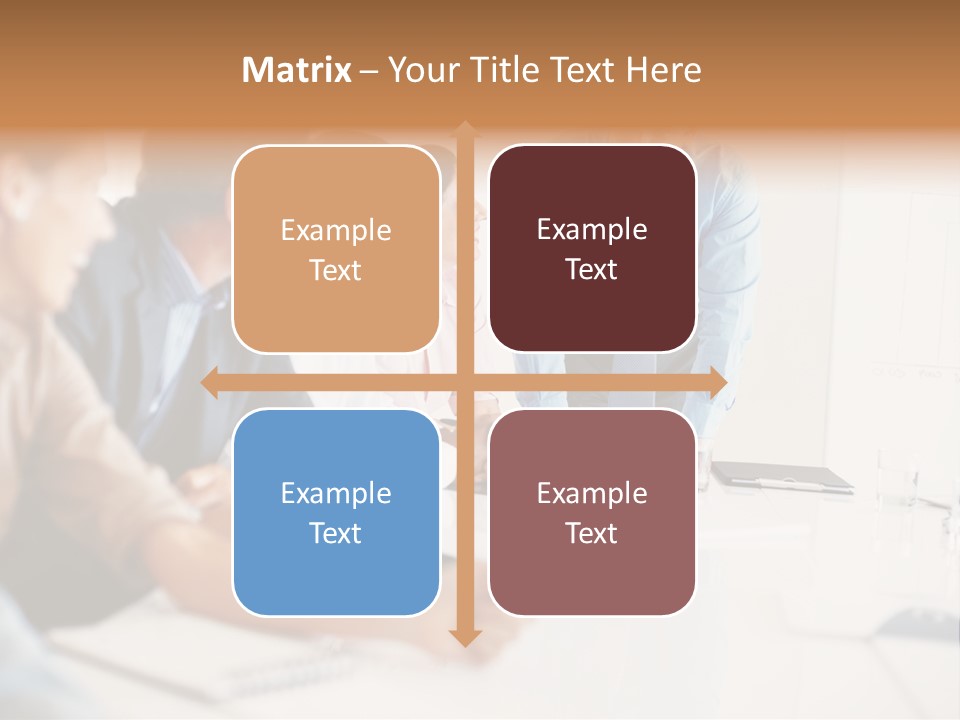 Matrix – Your Title Text Here

Example Text

Example Text

Example Text

Example Text